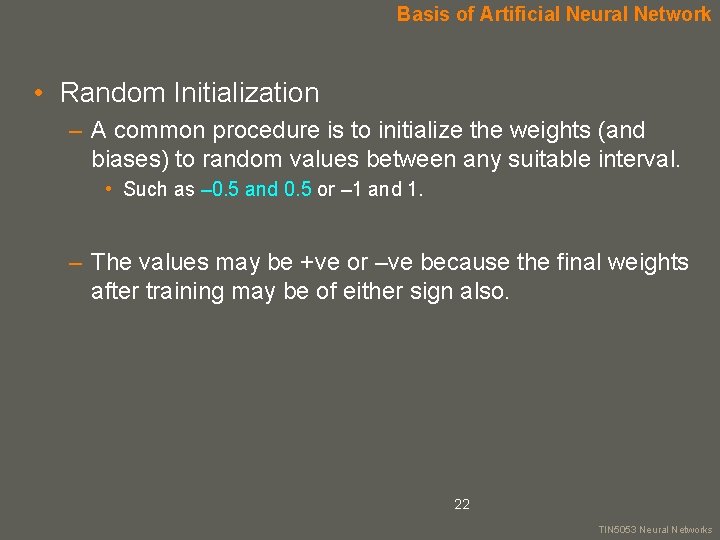 Basis of Artificial Neural Network

• Random Initialization

– A common procedure is to initialize the weights (and biases) to random values between any suitable interval.

• Such as –0.5 and 0.5 or –1 and 1.

– The values may be +ve or –ve because the final weights after training may be of either sign also.

22

TIN5053 Neural Networks